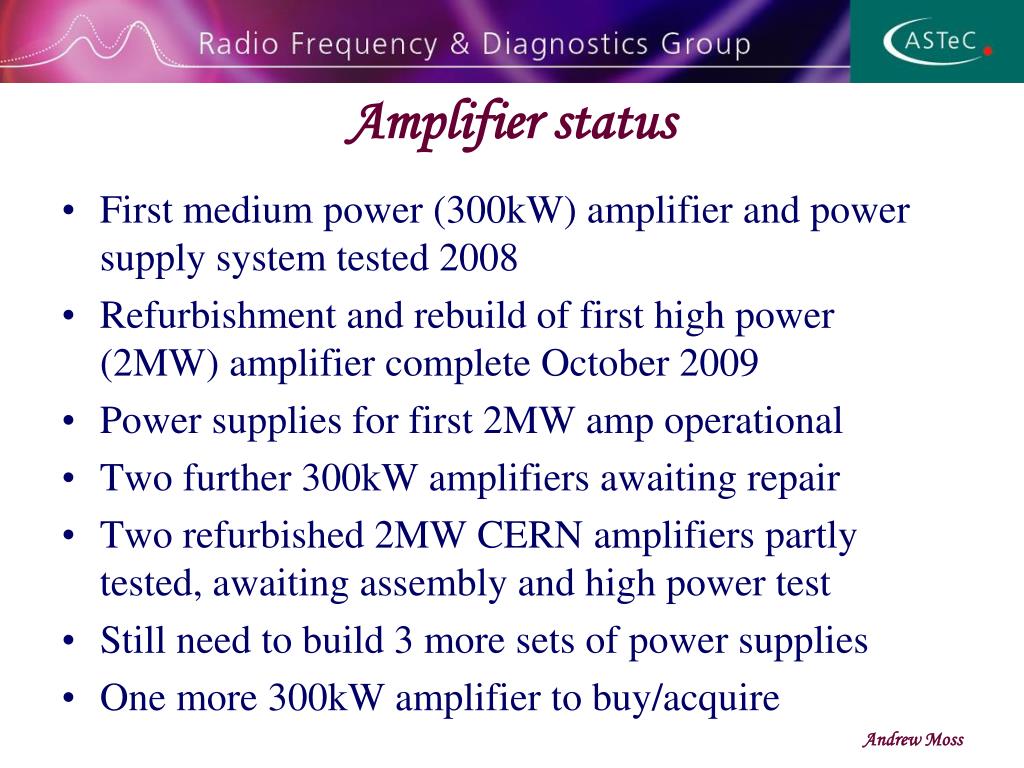 Radio Frequency & Diagnostics Group

ASTeC

Amplifier status

• First medium power (300kW) amplifier and power supply system tested 2008
• Refurbishment and rebuild of first high power (2MW) amplifier complete October 2009
• Power supplies for first 2MW amp operational
• Two further 300kW amplifiers awaiting repair
• Two refurbished 2MW CERN amplifiers partly tested, awaiting assembly and high power test
• Still need to build 3 more sets of power supplies
• One more 300kW amplifier to buy/acquire

Andrew Moss